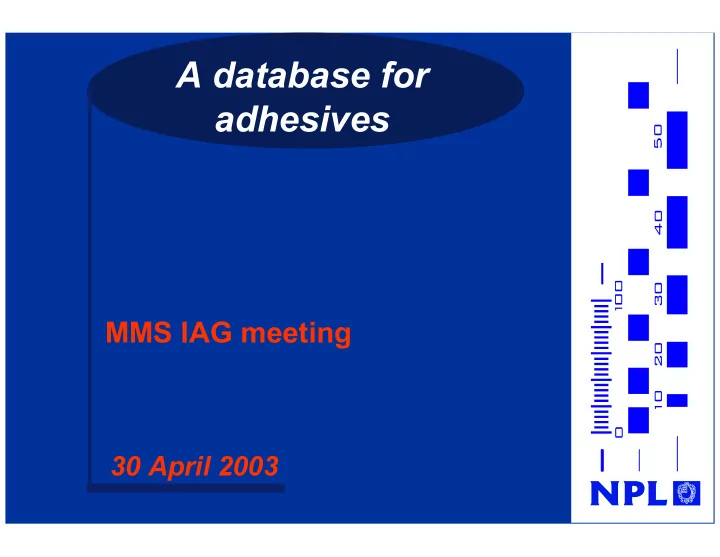 A database for adhesives

MMS IAG meeting

30 April 2003

0
100
10
20
30
40
50

NPL